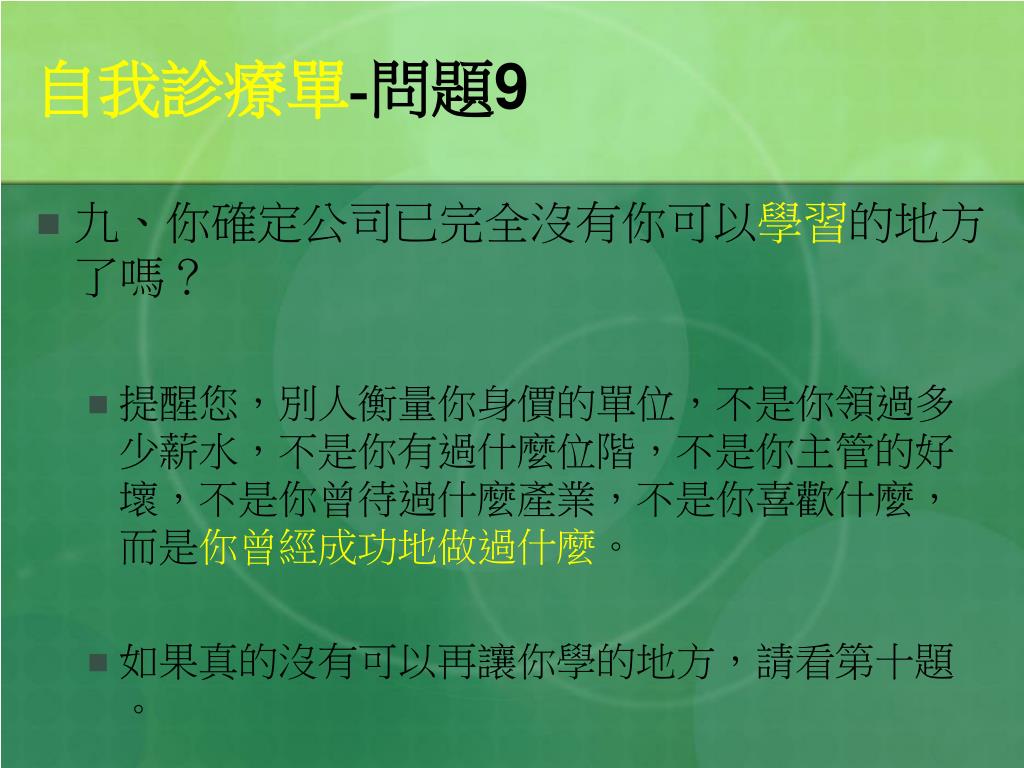 自我診療單-問題9

九、你確定公司已完全沒有你可以學習的地方了嗎？

提醒您，別人衡量你身價的單位，不是你領過多少薪水，不是你有過什麼位階，不是你主管的好壞，不是你曾待過什麼產業，不是你喜歡什麼，而是你曾經成功地做過什麼。

如果真的沒有可以再讓你學的地方，請看第十題。